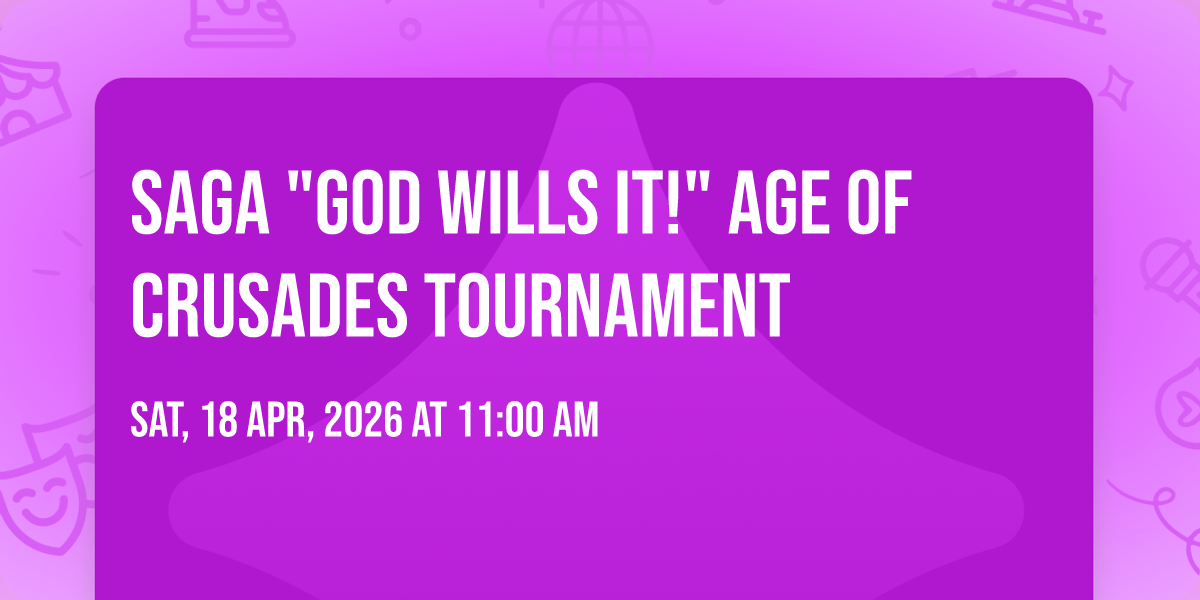 SAGA "GOD WILLS IT!" AGE OF CRUSADES TOURNAMENT

SAT, 18 APR, 2026 AT 11:00 AM